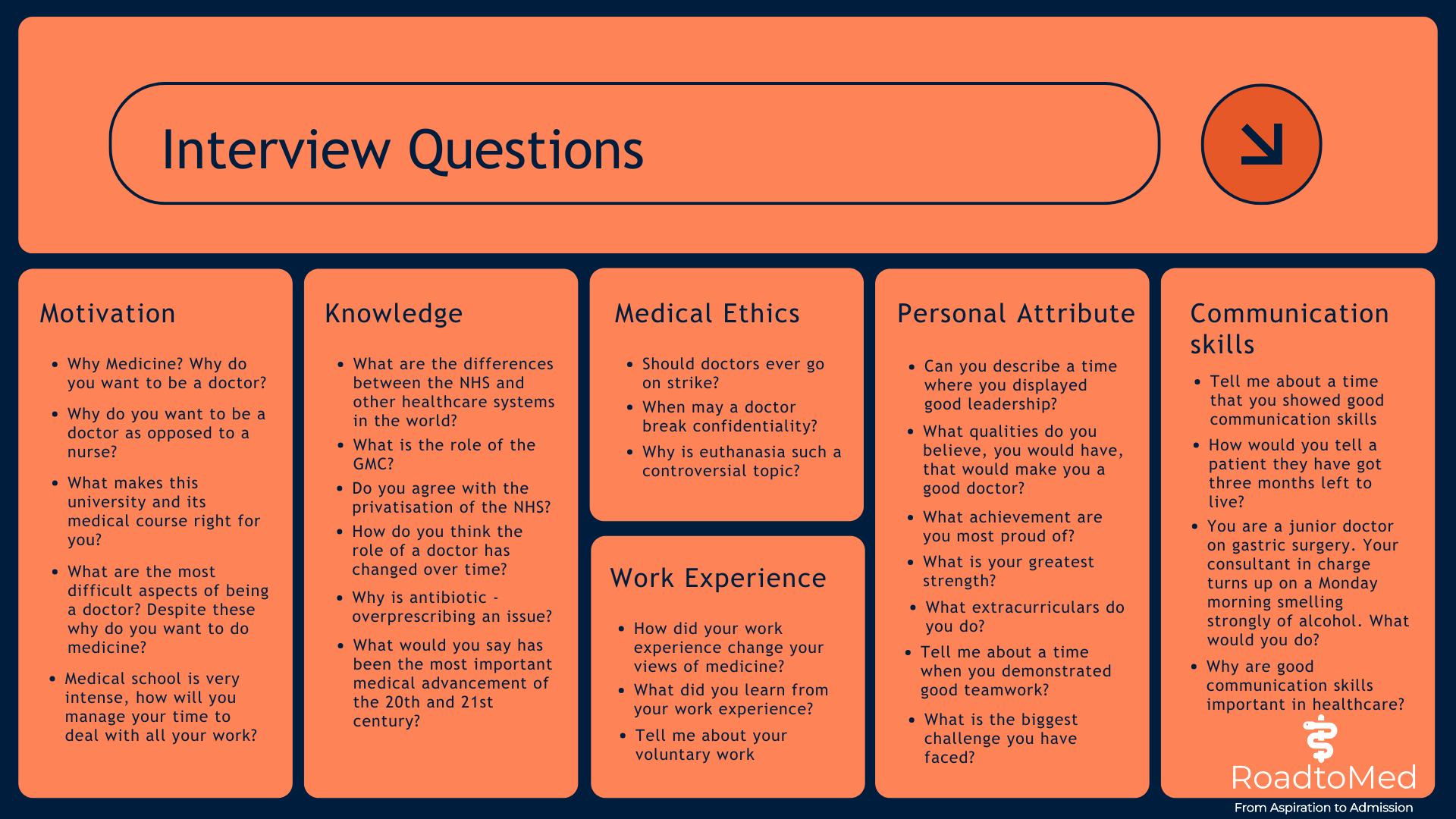 Interview Questions

Motivation

- Why Medicine? Why do you want to be a doctor?
- Why do you want to be a doctor as opposed to a nurse?
- What makes this university and its medical course right for you?
- What are the most difficult aspects of being a doctor? Despite these why do you want to do medicine?
- Medical school is very intense, how will you manage your time to deal with all your work?

Knowledge

- What are the differences between the NHS and other healthcare systems in the world?
- What is the role of the GMC?
- Do you agree with the privatisation of the NHS?
- How do you think the role of a doctor has changed over time?
- Why is antibiotic - overprescribing an issue?
- What would you say has been the most important medical advancement of the 20th and 21st century?

Medical Ethics

- Should doctors ever go on strike?
- When may a doctor break confidentiality?
- Why is euthanasia such a controversial topic?

Work Experience

- How did your work experience change your views of medicine?
- What did you learn from your work experience?
- Tell me about your voluntary work

Personal Attribute

- Can you describe a time where you displayed good leadership?
- What qualities do you believe, you would have, that would make you a good doctor?
- What achievement are you most proud of?
- What is your greatest strength?
- What extracurriculars do you do?
- Tell me about a time when you demonstrated good teamwork?
- What is the biggest challenge you have faced?

Communication skills

- Tell me about a time that you showed good communication skills
- How would you tell a patient they have got three months left to live?
- You are a junior doctor on gastric surgery. Your consultant in charge turns up on a Monday morning smelling strongly of alcohol. What would you do?
- Why are good communication skills important in healthcare?

RoadtoMed
From Aspiration to Admission